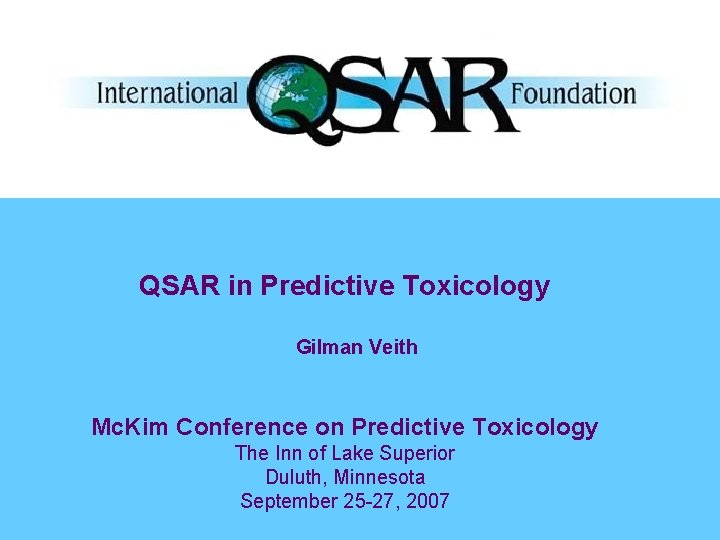 International QSAR Foundation

QSAR in Predictive Toxicology

Gilman Veith

McKim Conference on Predictive Toxicology
The Inn of Lake Superior
Duluth, Minnesota
September 25-27, 2007